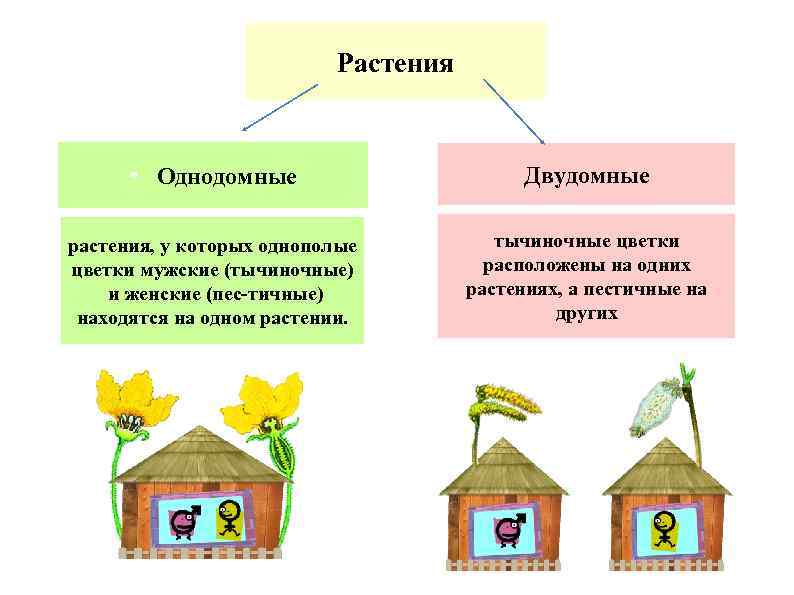 Растения

Однодомные

растения, у которых однополые цветки мужские (тычиночные) и женские (пес-тичные) находятся на одном растении.

Двудомные

тычиночные цветки расположены на одних растениях, а пестичные на других